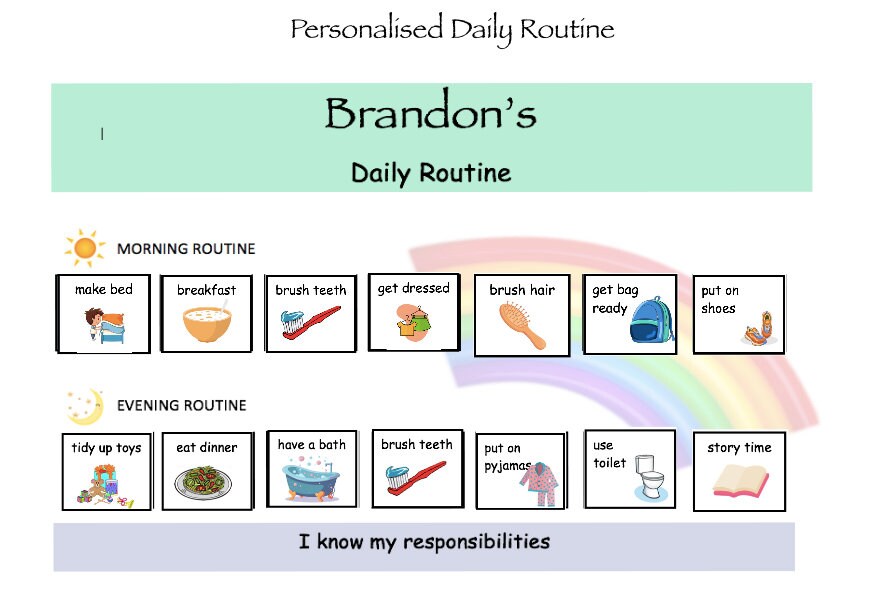 Personalised Daily Routine

Brandon's

Daily Routine

MORNING ROUTINE

make bed

breakfast

brush teeth

get dressed

brush hair

get bag ready

put on shoes

EVENING ROUTINE

tidy up toys

eat dinner

have a bath

brush teeth

put on pyjamas

use toilet

story time

I know my responsibilities